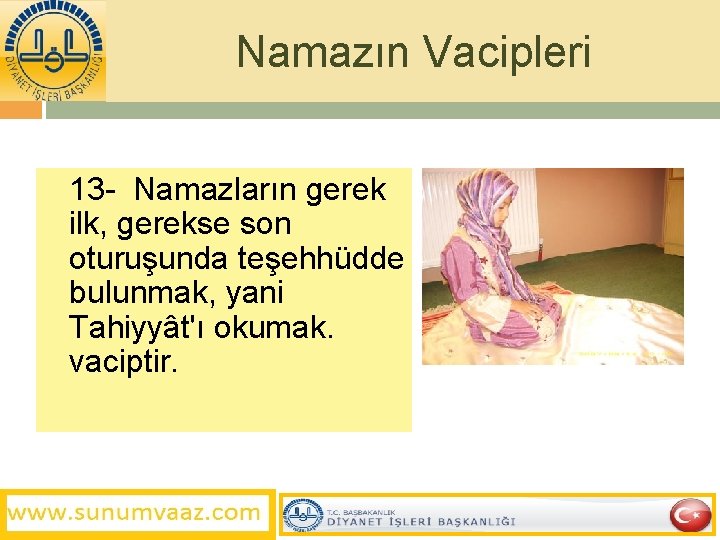 DİYANET İŞLERİ BAŞKANLIĞI

Namazın Vacipleri

13- Namazların gerek ilk, gerekse son oturuşunda teşehhüdde bulunmak, yani Tahiyyât'ı okumak. vaciptir.

www.sunumvaaz.com

T.C. BAŞBAKANLIK
DİYANET İŞLERİ BAŞKANLIĞI